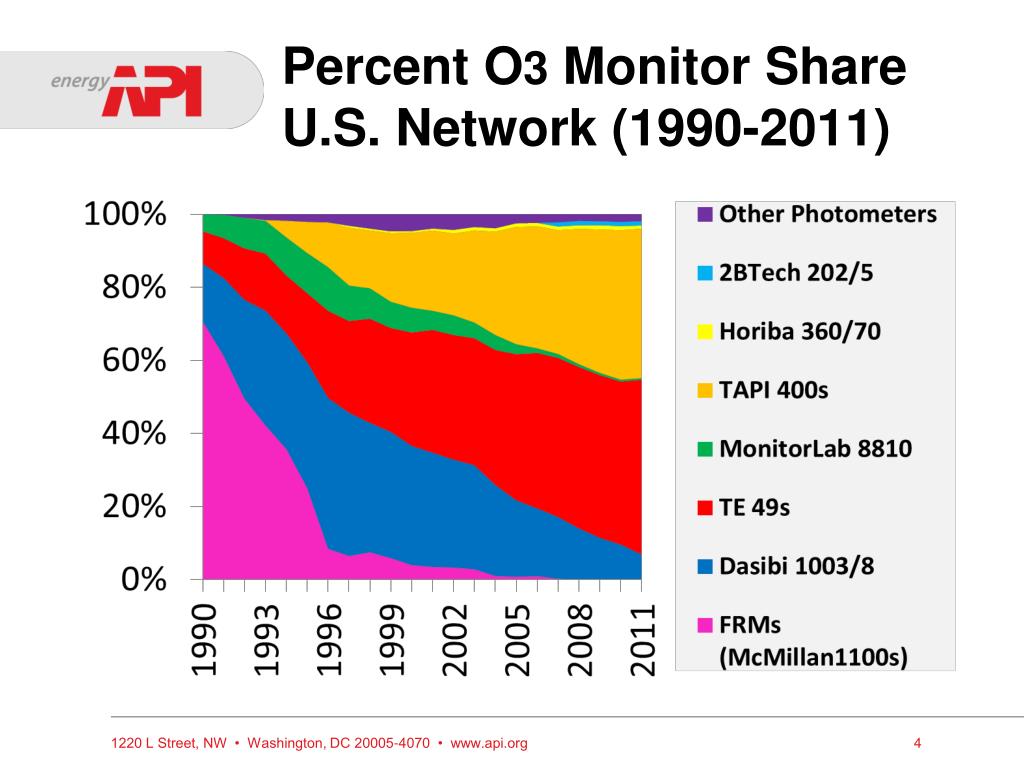 energy API

Percent O3 Monitor Share U.S. Network (1990-2011)

100%
80%
60%
40%
20%
0%

1990
1993
1996
1999
2002
2005
2008
2011

Other Photometers
2BTech 202/5
Horiba 360/70
TAPI 400s
MonitorLab 8810
TE 49s
Dasibi 1003/8
FRMs (McMillan1100s)

1220 L Street, NW • Washington, DC 20005-4070 • www.api.org

4